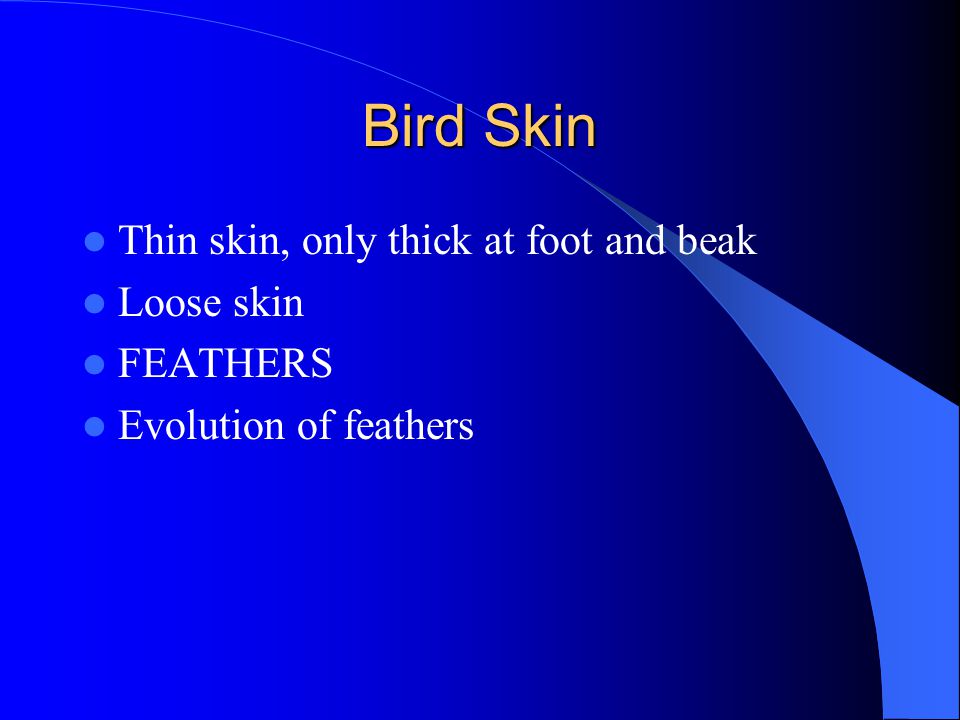 Bird Skin

- Thin skin, only thick at foot and beak
- Loose skin
- FEATHERS
- Evolution of feathers